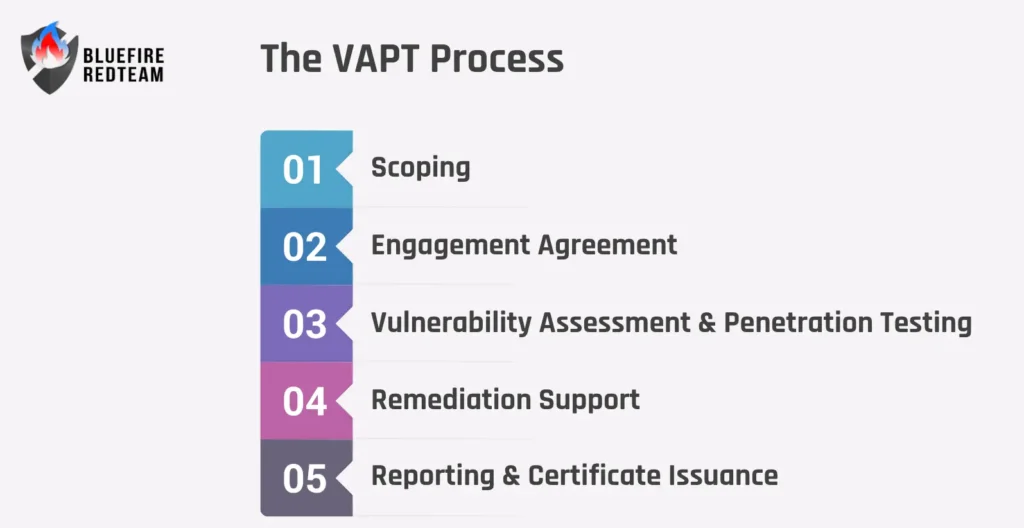 BLUEFIRE REDTEAM

The VAPT Process

01 Scoping

02 Engagement Agreement

03 Vulnerability Assessment & Penetration Testing

04 Remediation Support

05 Reporting & Certificate Issuance